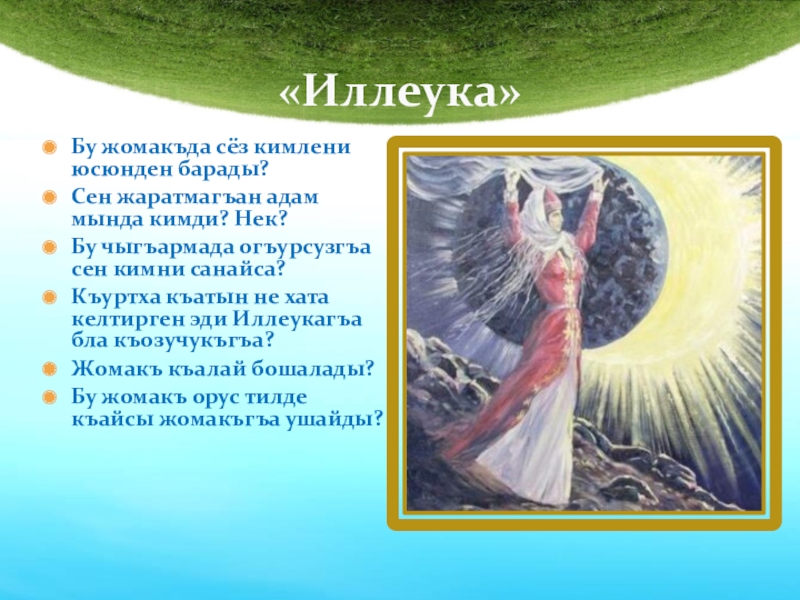 «Иллеука»

Бу жомакъда сёз кимлени юсюнден барады?

Сен жаратмагъан адам мында кимди? Нек?

Бу чыгъармада огъурсузгъа сен кимни санайса?

Къуртха къатын не хата келтирген эди Иллеукагъа бла къозучукъгъа?

Жомакъ къалай бошалады?

Бу жомакъ орус тилде къайсы жомакъгъа ушайды?